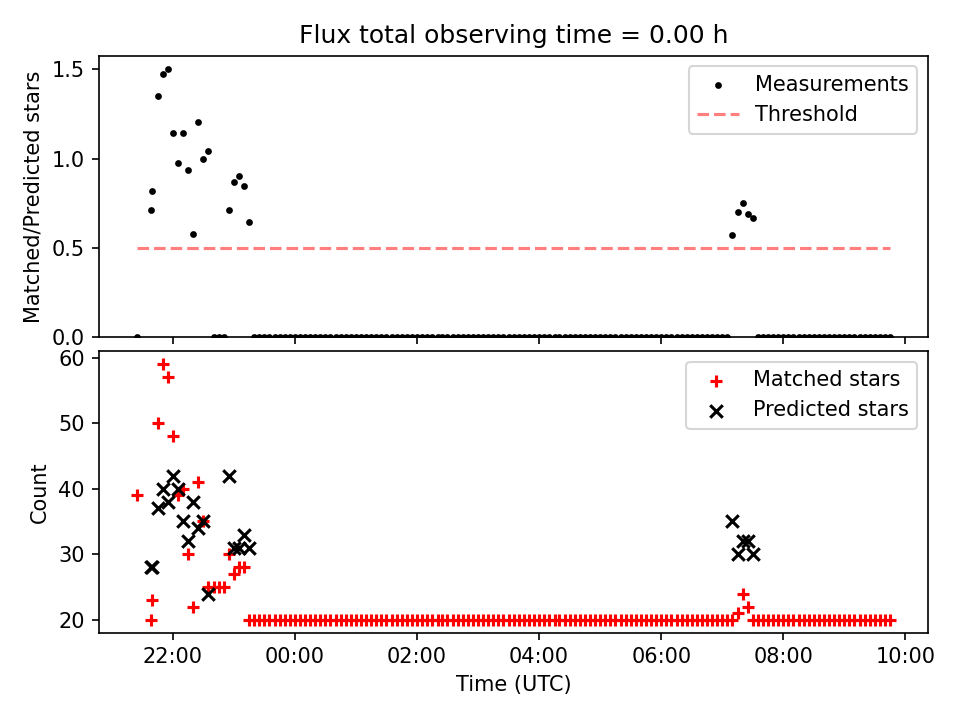 Flux total observing time = 0.00 h

Matched/Predicted stars

1.5
1.0
0.5
0.0

Measurements
Threshold

Count

60
50
40
30
20

Matched stars
Predicted stars

22:00
00:00
02:00
04:00
06:00
08:00
10:00

Time (UTC)